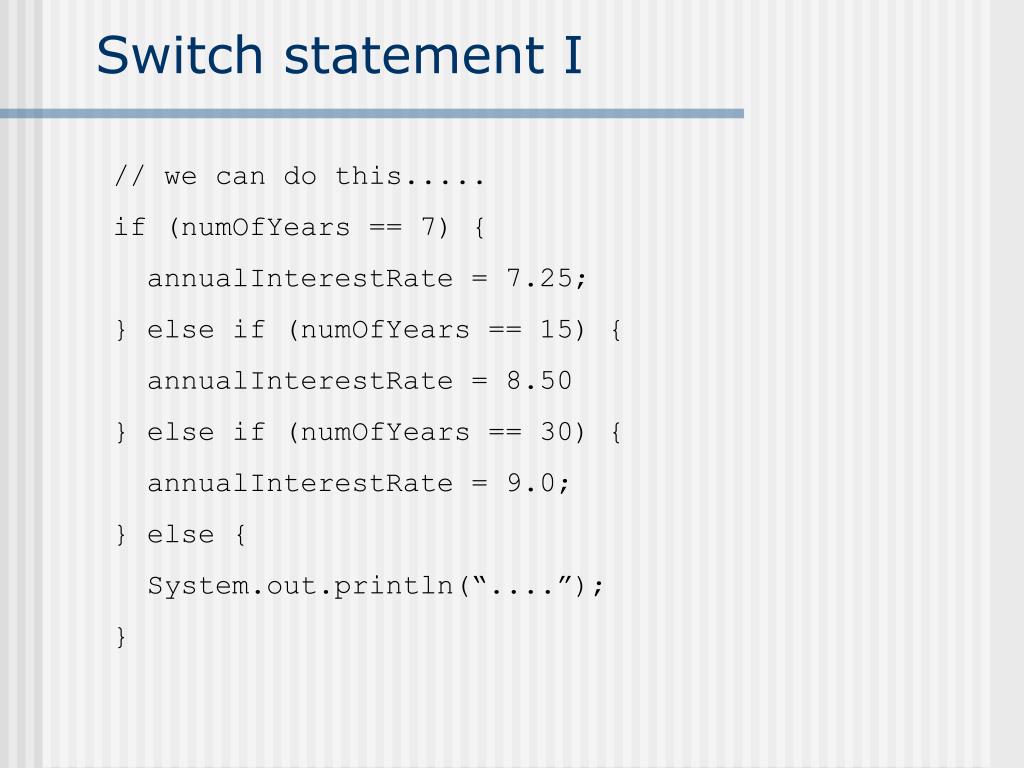 Switch statement I

// we can do this.....

if (numOfYears == 7) {

annualInterestRate = 7.25;

} else if (numOfYears == 15) {

annualInterestRate = 8.50

} else if (numOfYears == 30) {

annualInterestRate = 9.0;

} else {

System.out.println(“....”);

}